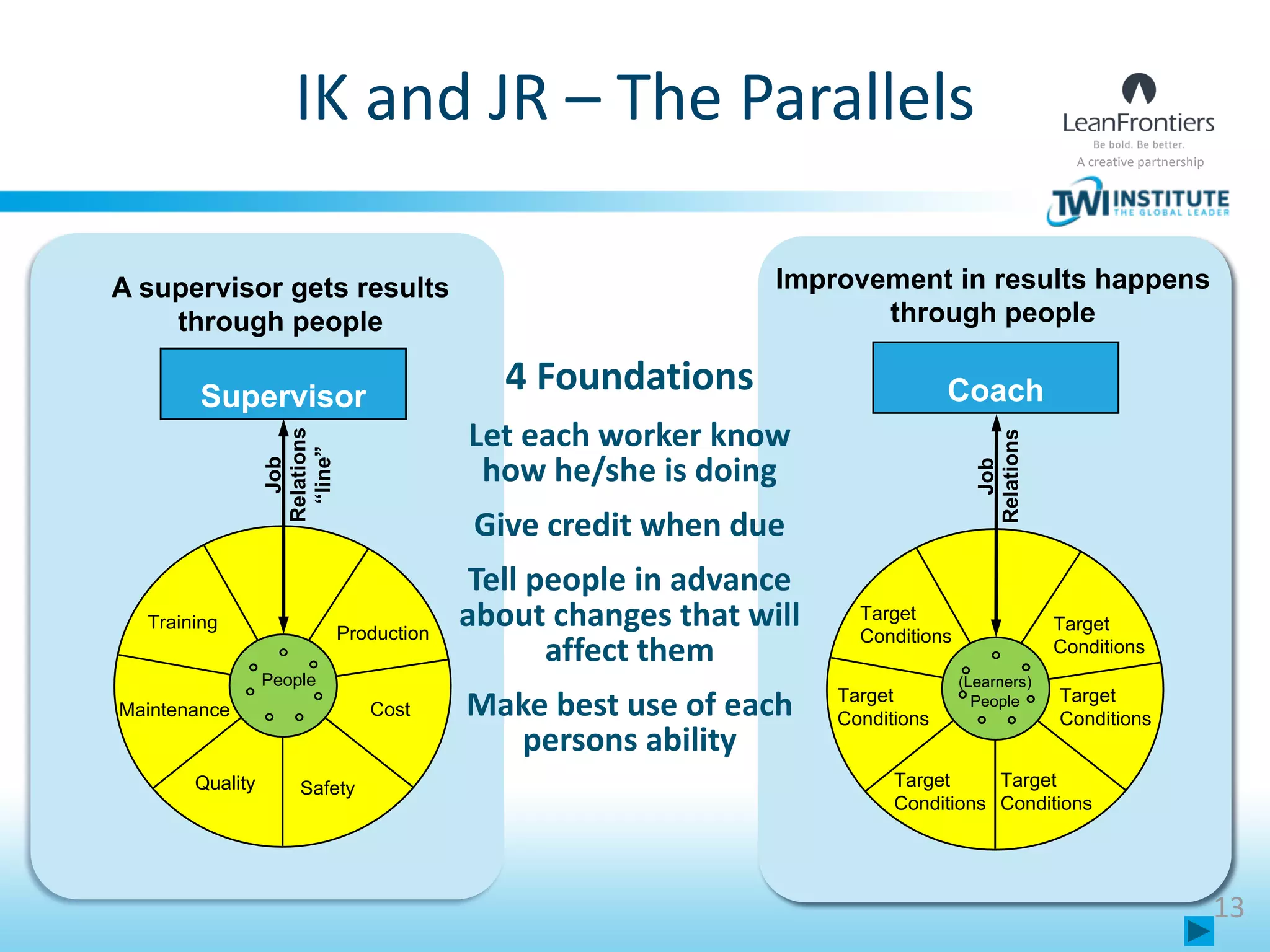 IK and JR – The Parallels

LeanFrontiers
Be bold. Be better.
A creative partnership
TWI INSTITUTE
THE GLOBAL LEADER

A supervisor gets results through people

Supervisor

Job Relations "line"

Training
Production
Maintenance
People
Cost
Quality
Safety

4 Foundations

Let each worker know how he/she is doing

Give credit when due

Tell people in advance about changes that will affect them

Make best use of each persons ability

Improvement in results happens through people

Coach

Job Relations

Target Conditions
Target Conditions
Target Conditions
(Learners) People
Target Conditions
Target Conditions
Target Conditions

13